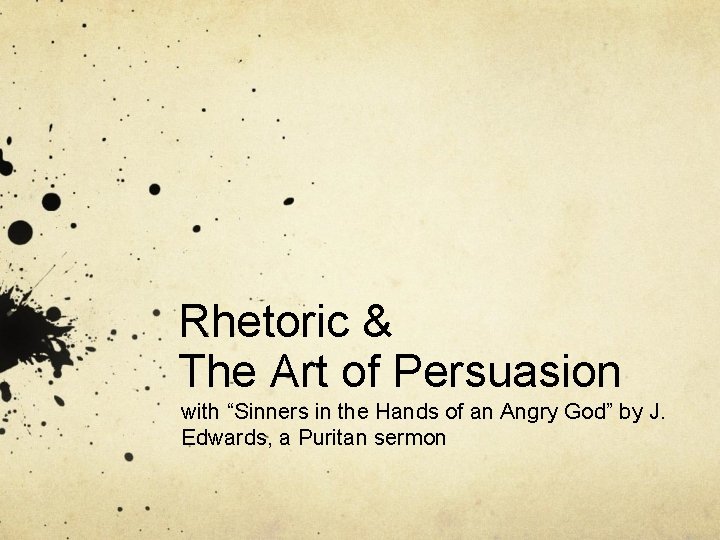 Rhetoric &
The Art of Persuasion

with “Sinners in the Hands of an Angry God” by J. Edwards, a Puritan sermon